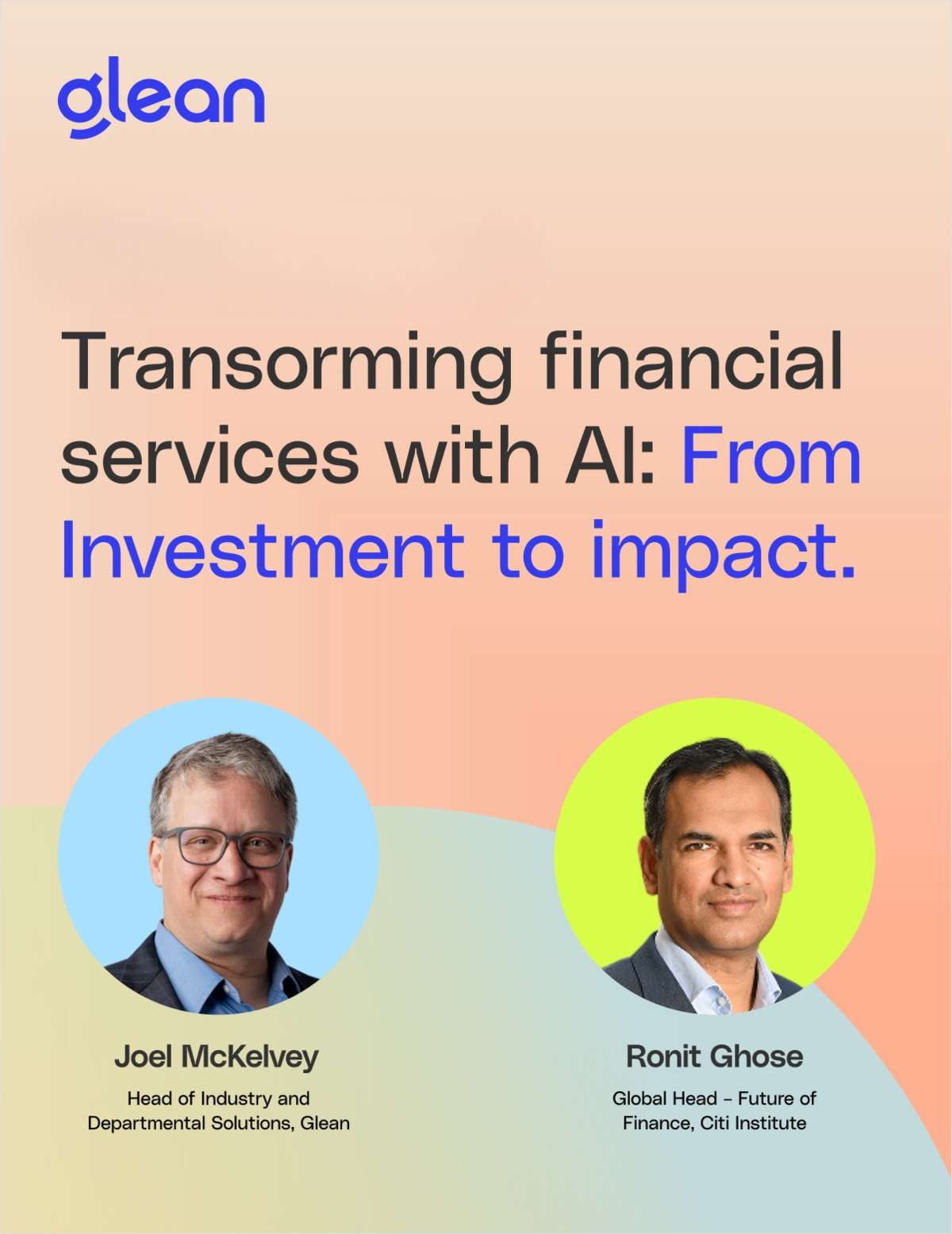 glean

Transorming financial services with AI: From Investment to impact.

Joel McKelvey

Head of Industry and Departmental Solutions, Glean

Ronit Ghose

Global Head – Future of Finance, Citi Institute